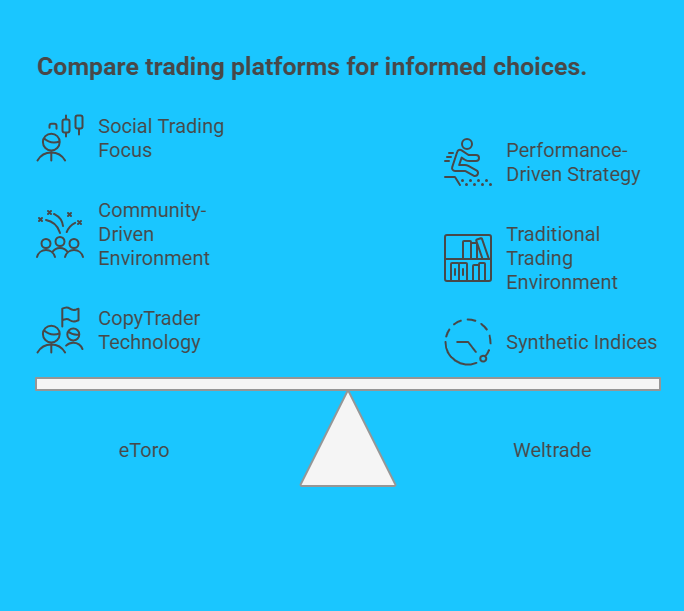 Compare trading platforms for informed choices.

Social Trading Focus

Community-Driven Environment

CopyTrader Technology

Performance-Driven Strategy

Traditional Trading Environment

Synthetic Indices

eToro

Weltrade